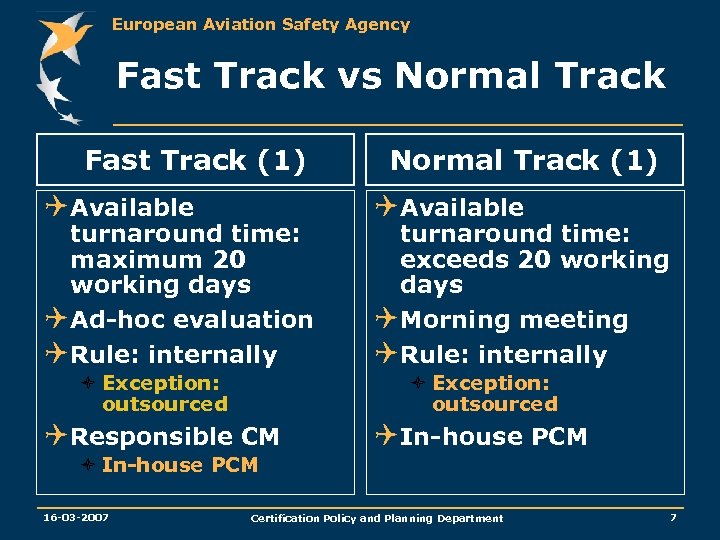 European Aviation Safety Agency

Fast Track vs Normal Track

Fast Track (1)

Available turnaround time: maximum 20 working days

Ad-hoc evaluation

Rule: internally

Exception: outsourced

Responsible CM

In-house PCM

Normal Track (1)

Available turnaround time: exceeds 20 working days

Morning meeting

Rule: internally

Exception: outsourced

In-house PCM

16-03-2007

Certification Policy and Planning Department

7